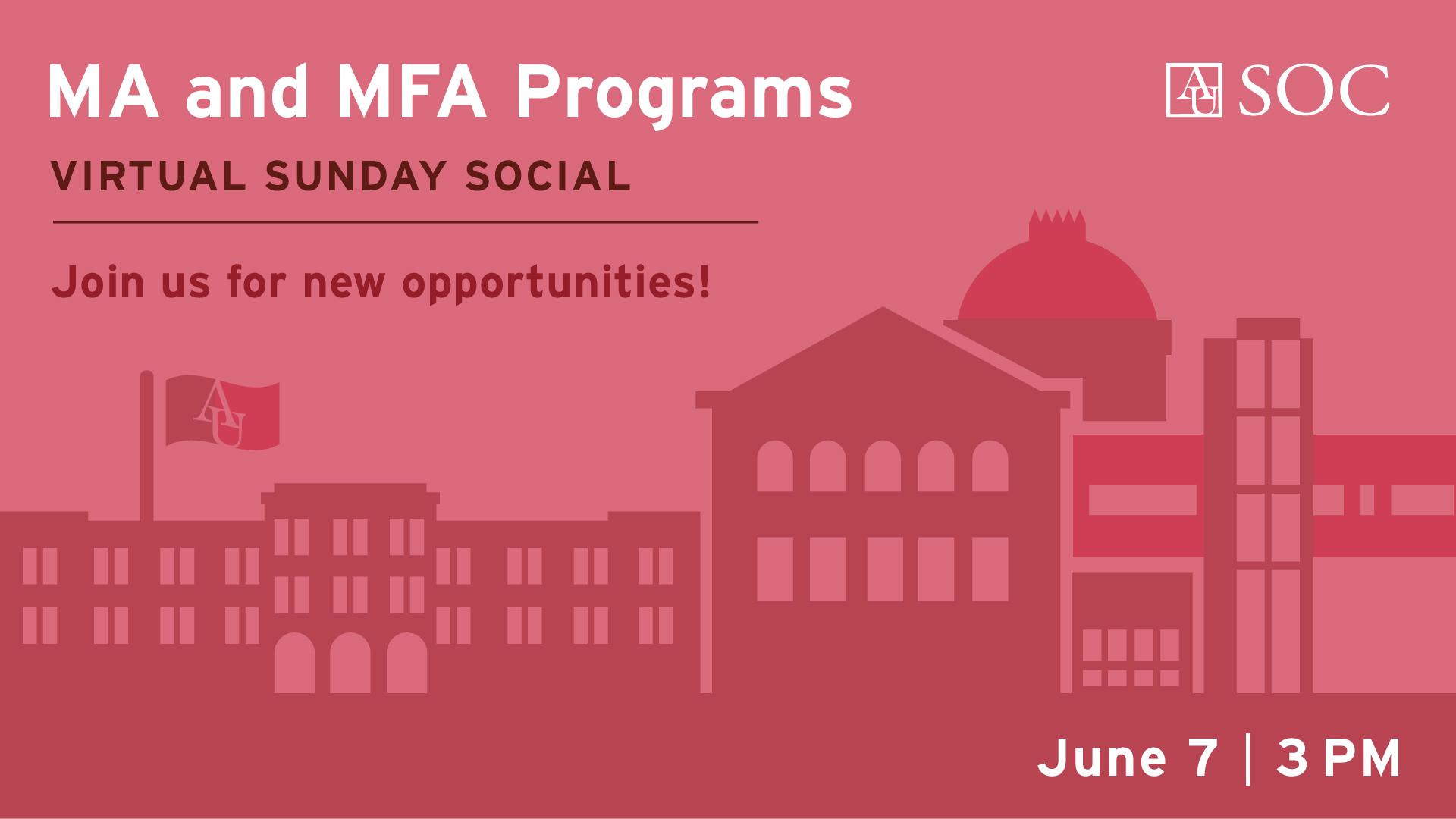 MA and MFA Programs

AU SOC

VIRTUAL SUNDAY SOCIAL

Join us for new opportunities!

AU

June 7 | 3 PM